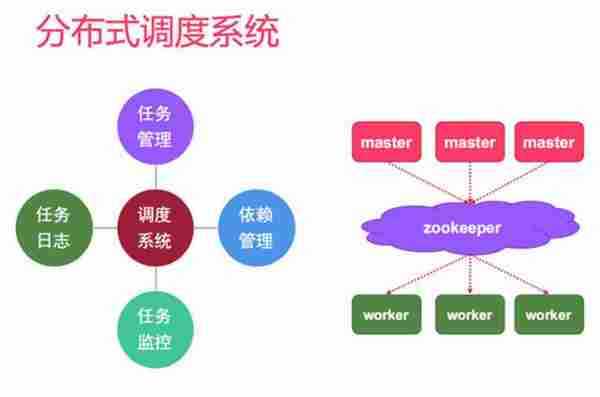 分布式调度系统

任务管理

任务日志

调度系统

依赖管理

任务监控

master

master

master

zookeeper

worker

worker

worker